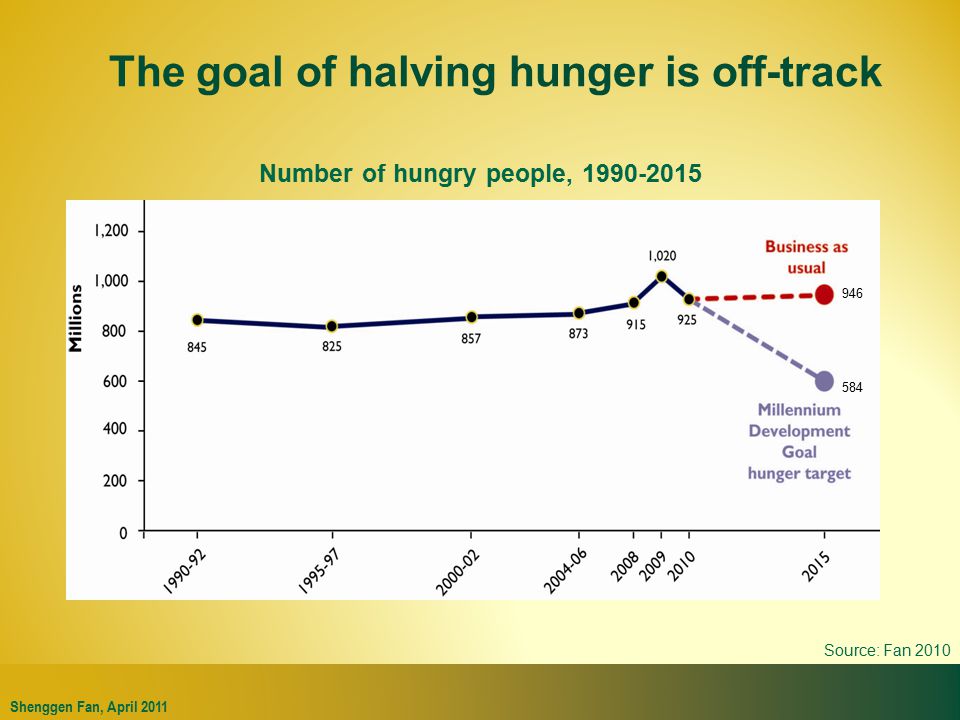 The goal of halving hunger is off-track

Number of hungry people, 1990-2015

Millions

1,200
1,000
800
600
400
200
0

845
825
857
873
915
1,020
925

Business as usual
946

584
Millennium Development Goal hunger target

1990-92
1995-97
2000-02
2004-06
2008
2009
2010
2015

Source: Fan 2010

Shenggen Fan, April 2011